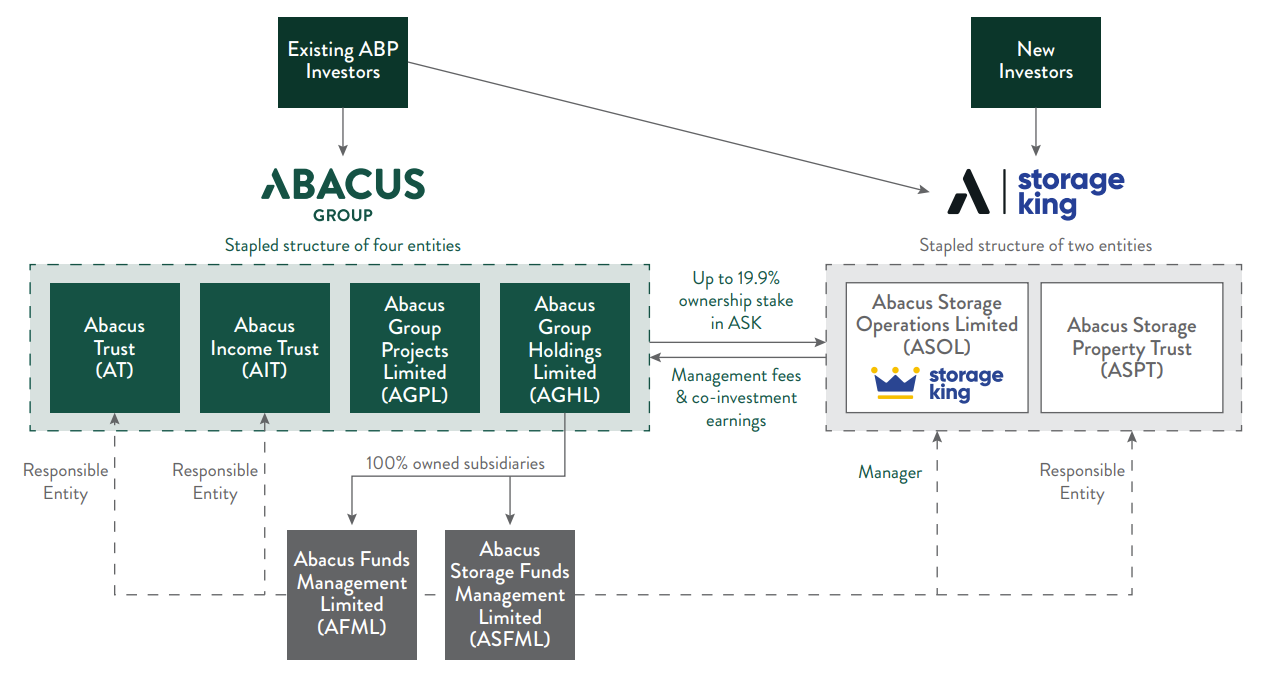 Existing ABP Investors

New Investors

ABACUS GROUP

storage king

Stapled structure of four entities

Stapled structure of two entities

Abacus Trust (AT)

Abacus Income Trust (AIT)

Abacus Group Projects Limited (AGPL)

Abacus Group Holdings Limited (AGHL)

Up to 19.9% ownership stake in ASK

Management fees & co-investment earnings

Abacus Storage Operations Limited (ASOL)

storage king

Abacus Storage Property Trust (ASPT)

Responsible Entity

Responsible Entity

100% owned subsidiaries

Manager

Responsible Entity

Abacus Funds Management Limited (AFML)

Abacus Storage Funds Management Limited (ASFML)